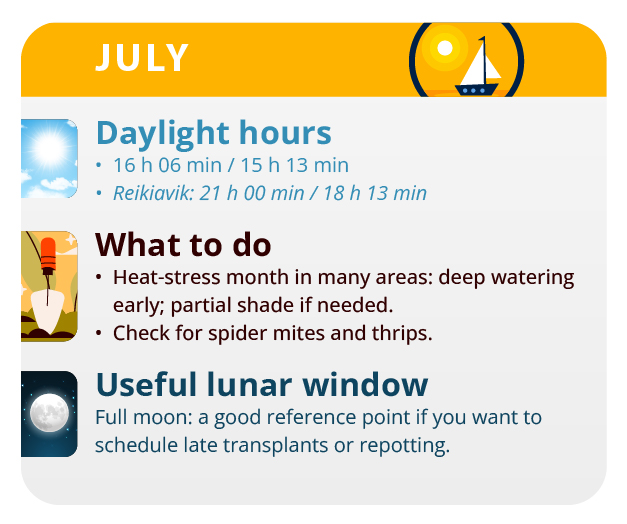 JULY

Daylight hours
• 16 h 06 min / 15 h 13 min
• Reikiavik: 21 h 00 min / 18 h 13 min

What to do
• Heat-stress month in many areas: deep watering early; partial shade if needed.
• Check for spider mites and thrips.

Useful lunar window
Full moon: a good reference point if you want to schedule late transplants or repotting.